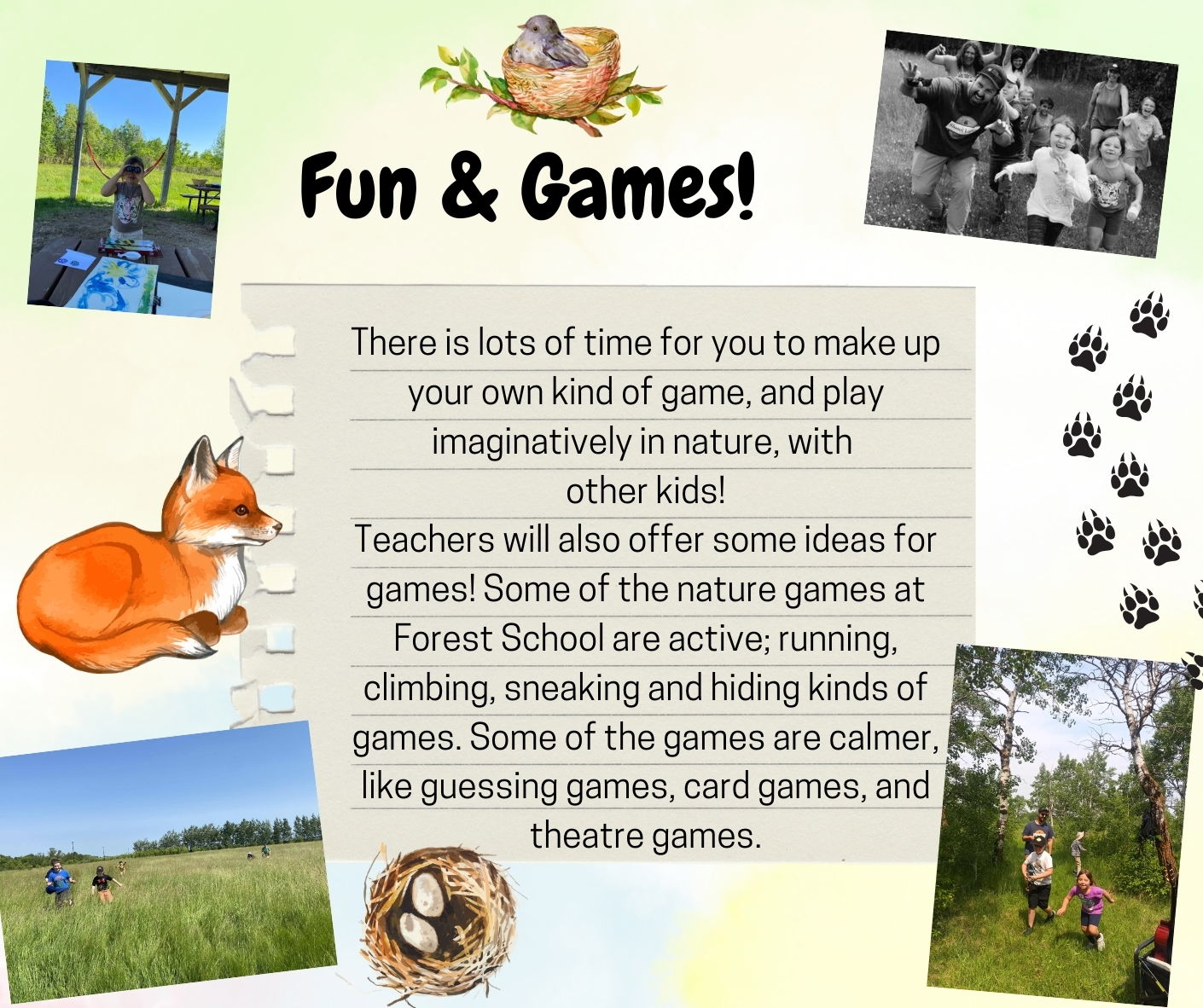 Fun & Games!

There is lots of time for you to make up your own kind of game, and play imaginatively in nature, with other kids!
Teachers will also offer some ideas for games! Some of the nature games at Forest School are active; running, climbing, sneaking and hiding kinds of games. Some of the games are calmer, like guessing games, card games, and theatre games.